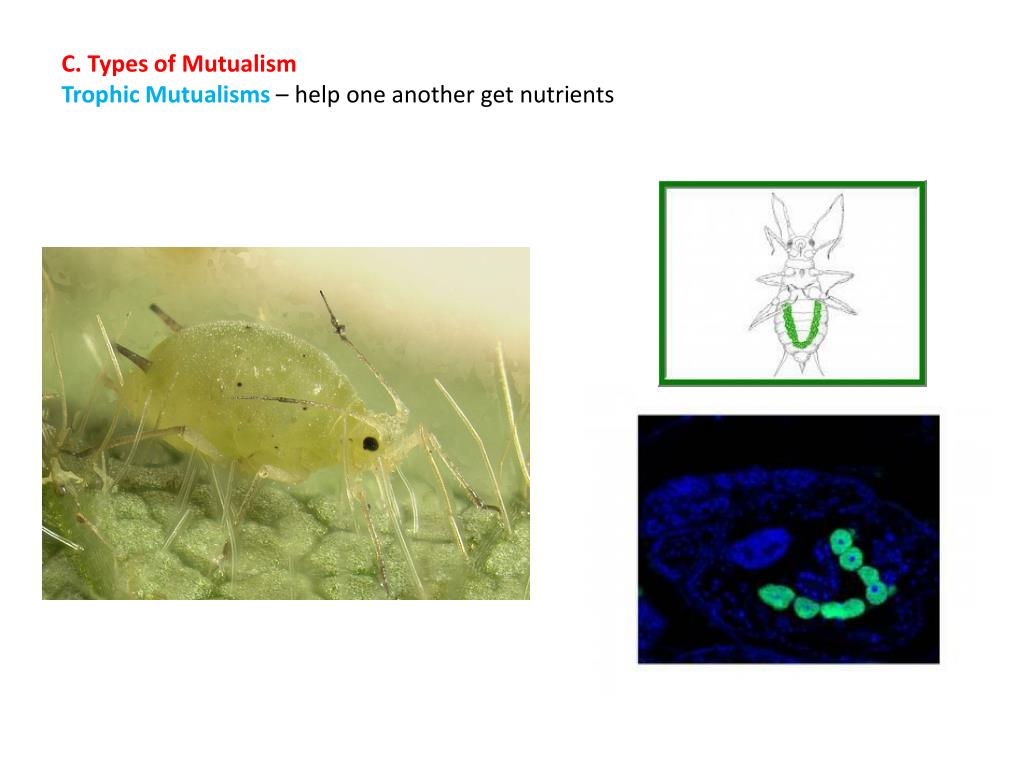 C. Types of Mutualism
Trophic Mutualisms – help one another get nutrients